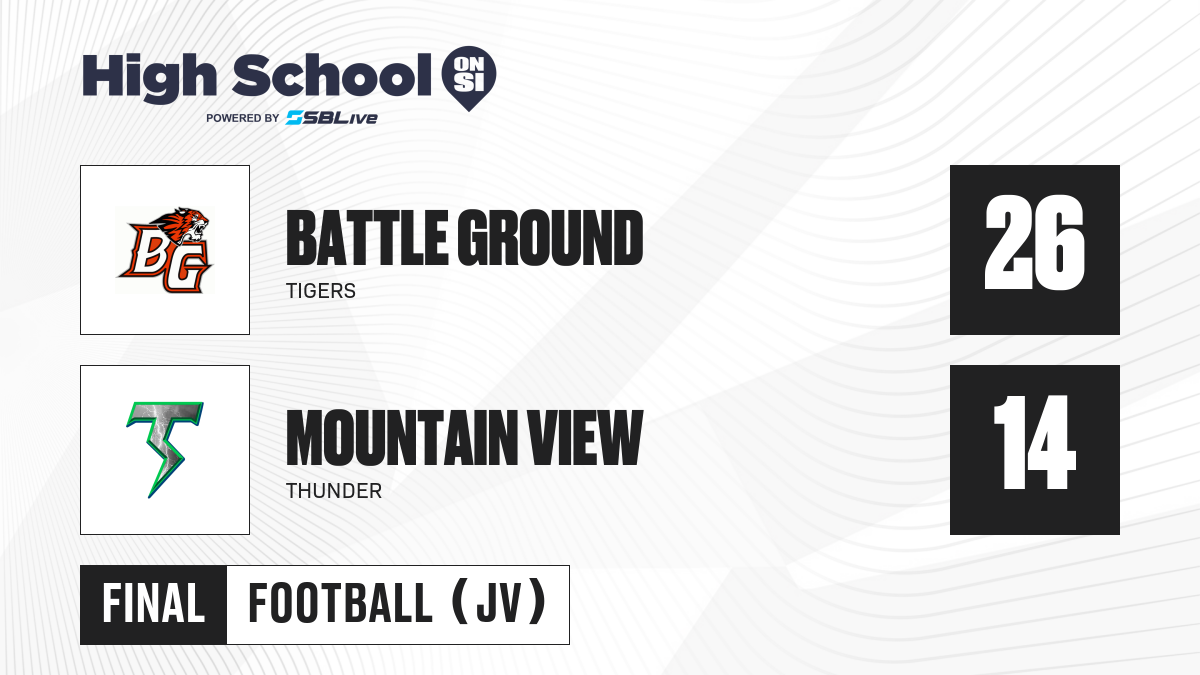 High School ON SI
POWERED BY SBLive

BG

BATTLE GROUND
TIGERS

26

MOUNTAIN VIEW
THUNDER

14

FINAL
FOOTBALL (JV)